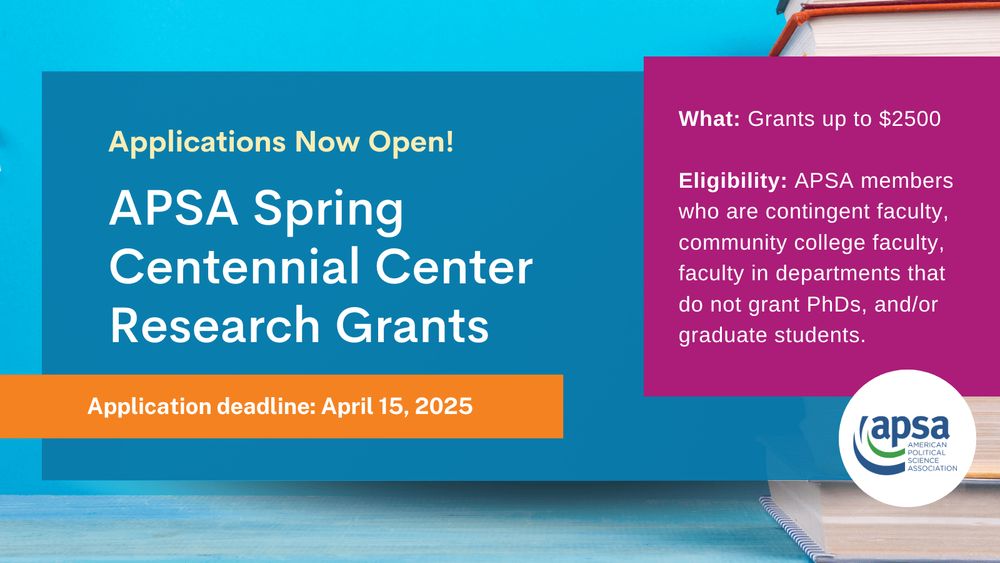 Applications Now Open!

APSA Spring Centennial Center Research Grants

Application deadline: April 15, 2025

What: Grants up to $2500

Eligibility: APSA members who are contingent faculty, community college faculty, faculty in departments that do not grant PhDs, and/or graduate students.

apsa
AMERICAN POLITICAL SCIENCE ASSOCIATION